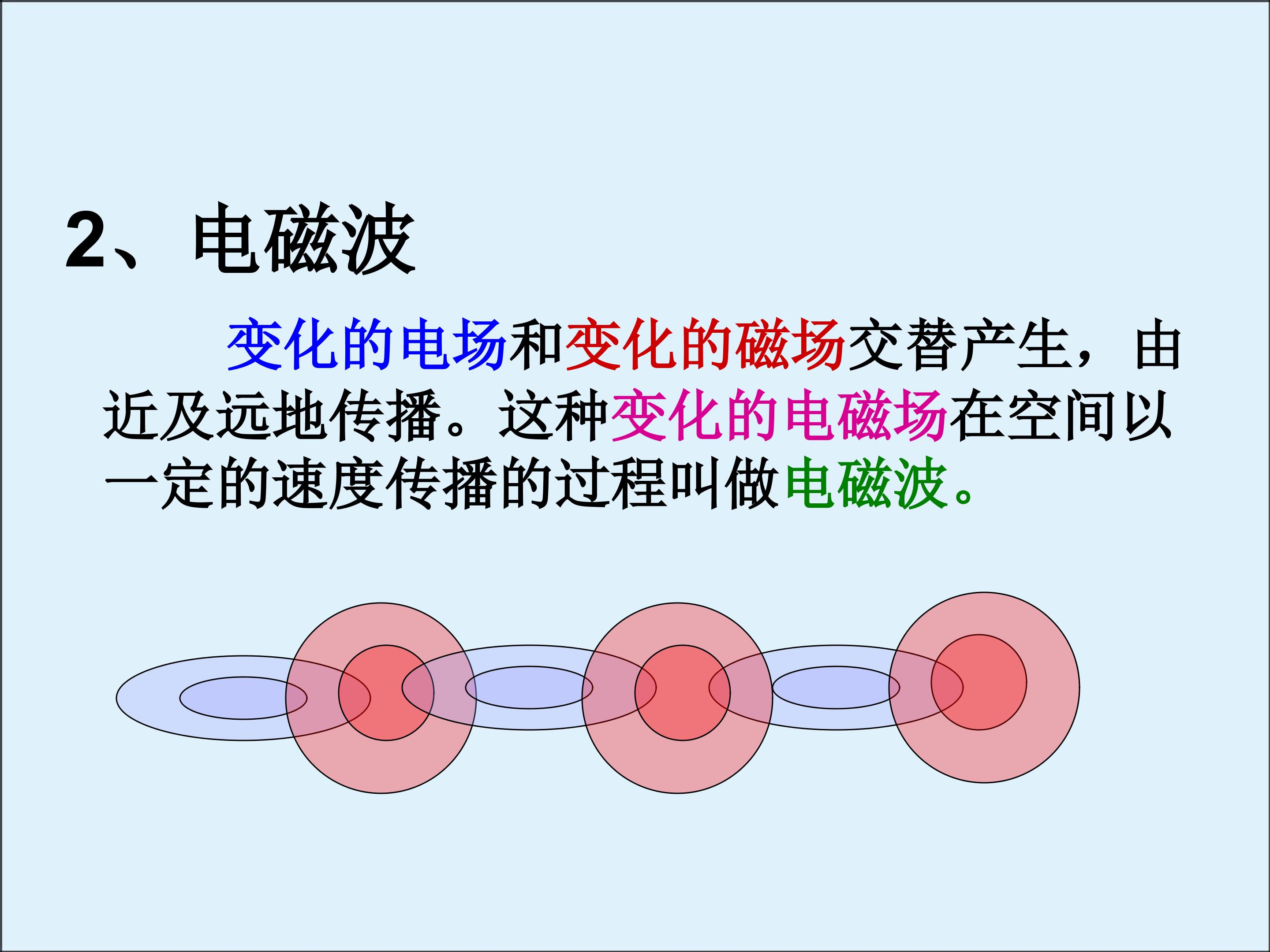 2、电磁波

变化的电场和变化的磁场交替产生，由近及远地传播。这种变化的电磁场在空间以一定的速度传播的过程叫做电磁波。